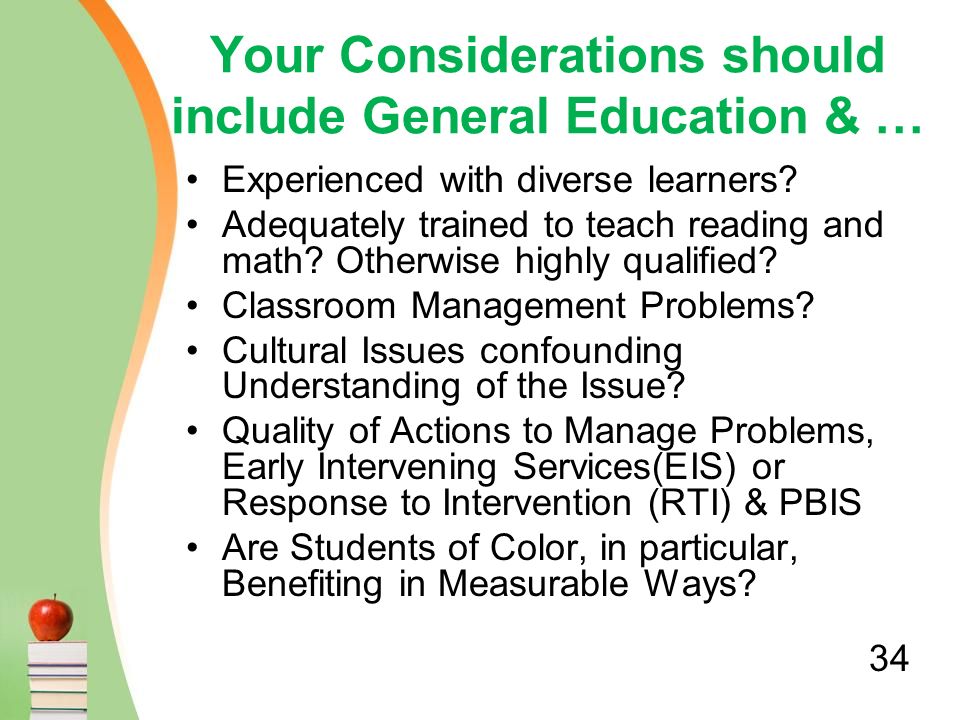 Your Considerations should include General Education & …

• Experienced with diverse learners?
• Adequately trained to teach reading and math? Otherwise highly qualified?
• Classroom Management Problems?
• Cultural Issues confounding Understanding of the Issue?
• Quality of Actions to Manage Problems, Early Intervening Services(EIS) or Response to Intervention (RTI) & PBIS
• Are Students of Color, in particular, Benefiting in Measurable Ways?

34